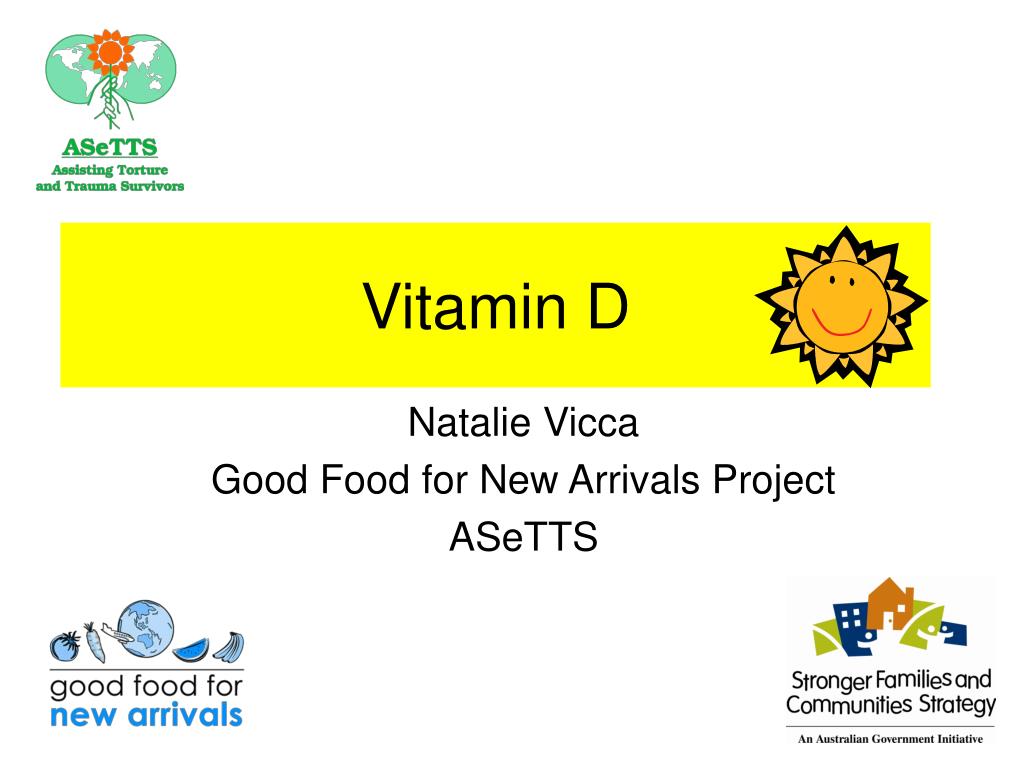 ASeTTS
Assisting Torture and Trauma Survivors

Vitamin D

Natalie Vicca
Good Food for New Arrivals Project
ASeTTS

good food for new arrivals

Stronger Families and Communities Strategy
An Australian Government Initiative